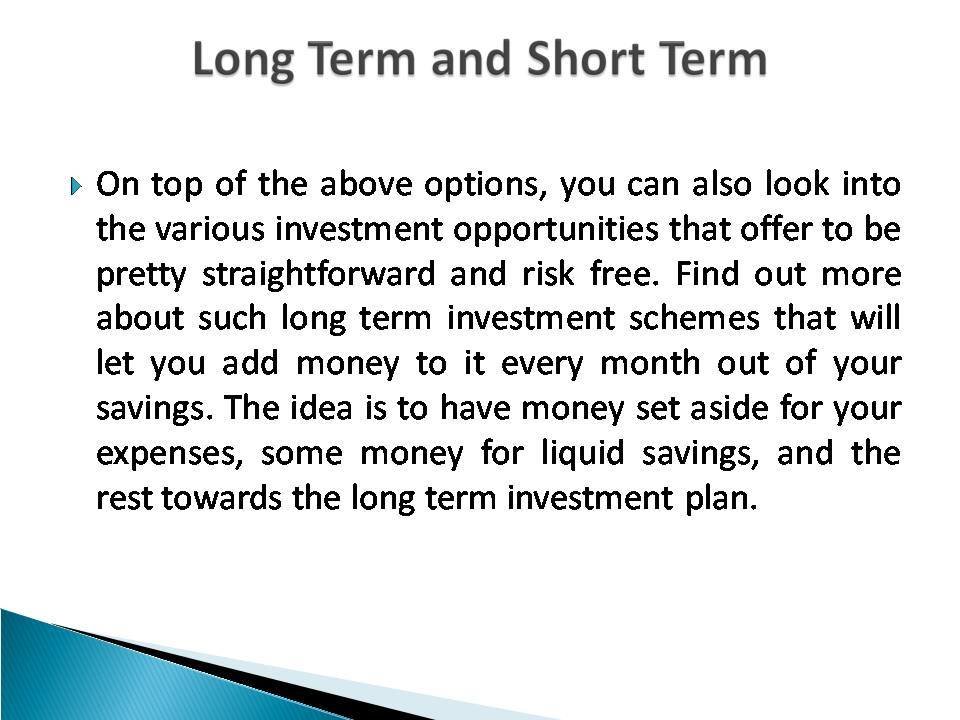 Long Term and Short Term

On top of the above options, you can also look into the various investment opportunities that offer to be pretty straightforward and risk free. Find out more about such long term investment schemes that will let you add money to it every month out of your savings. The idea is to have money set aside for your expenses, some money for liquid savings, and the rest towards the long term investment plan.